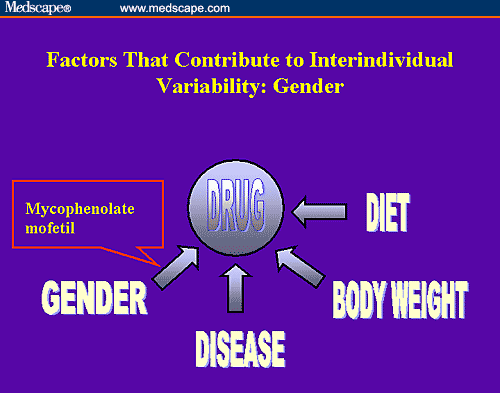 Medscape® www.medscape.com

Factors That Contribute to Interindividual Variability: Gender

Mycophenolate mofetil

DRUG

DIET

GENDER

BODY WEIGHT

DISEASE